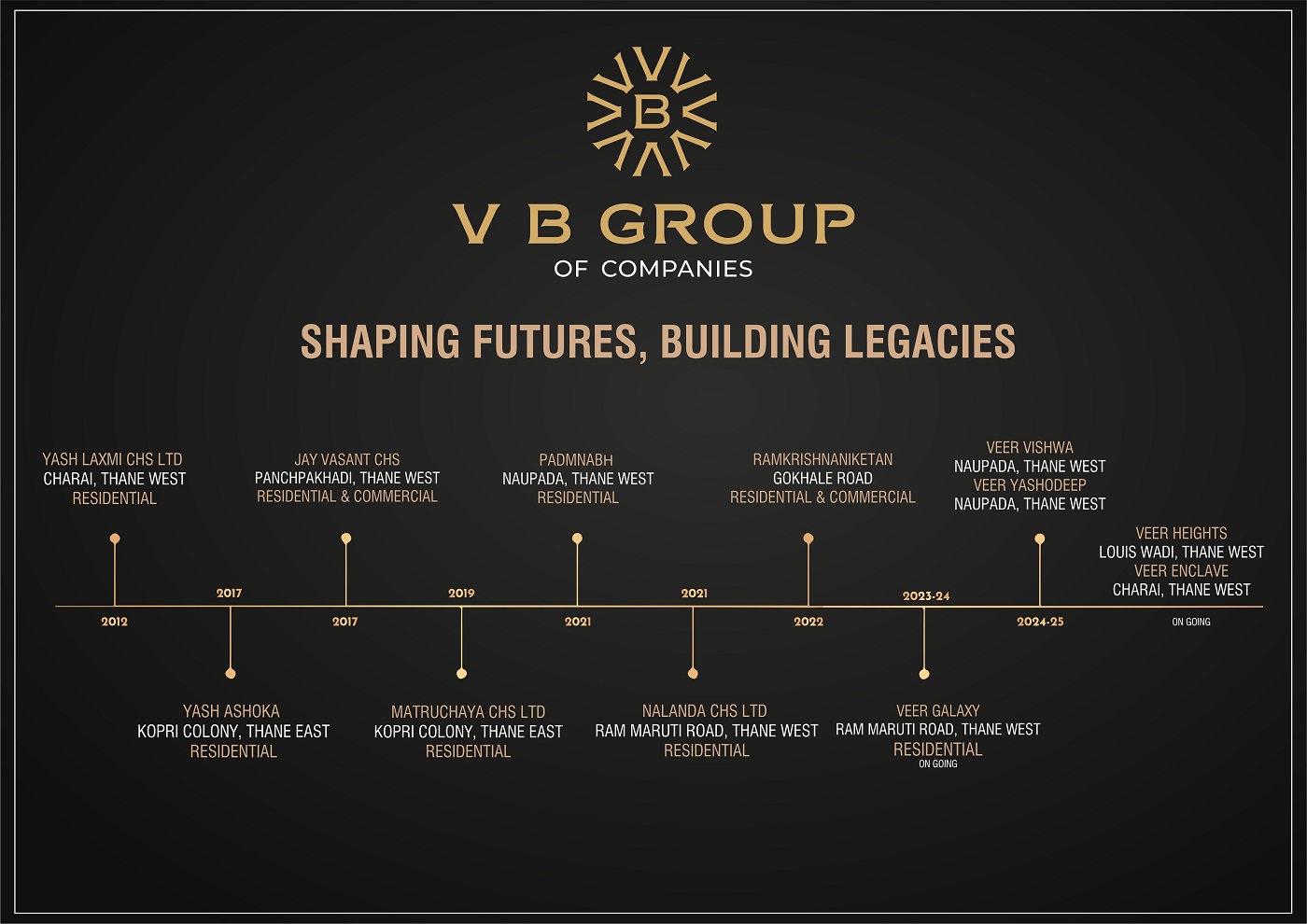 B

V B GROUP
OF COMPANIES

SHAPING FUTURES, BUILDING LEGACIES

YASH LAXMI CHS LTD
CHARAI, THANE WEST
RESIDENTIAL

2012

2017

YASH ASHOKA
KOPRI COLONY, THANE EAST
RESIDENTIAL

JAY VASANT CHS
PANCHPAKHADI, THANE WEST
RESIDENTIAL & COMMERCIAL

2017

2019

MATRUCHAYA CHS LTD
KOPRI COLONY, THANE EAST
RESIDENTIAL

PADMNABH
NAUPADA, THANE WEST
RESIDENTIAL

2021

2021

NALANDA CHS LTD
RAM MARUTI ROAD, THANE WEST
RESIDENTIAL

RAMKRISHNANIKETAN
GOKHALE ROAD
RESIDENTIAL & COMMERCIAL

2022

2023-24

VEER GALAXY
RAM MARUTI ROAD, THANE WEST
RESIDENTIAL
ON GOING

VEER VISHWA
NAUPADA, THANE WEST
VEER YASHODEEP
NAUPADA, THANE WEST

2024-25

VEER HEIGHTS
LOUIS WADI, THANE WEST
VEER ENCLAVE
CHARAI, THANE WEST

ON GOING